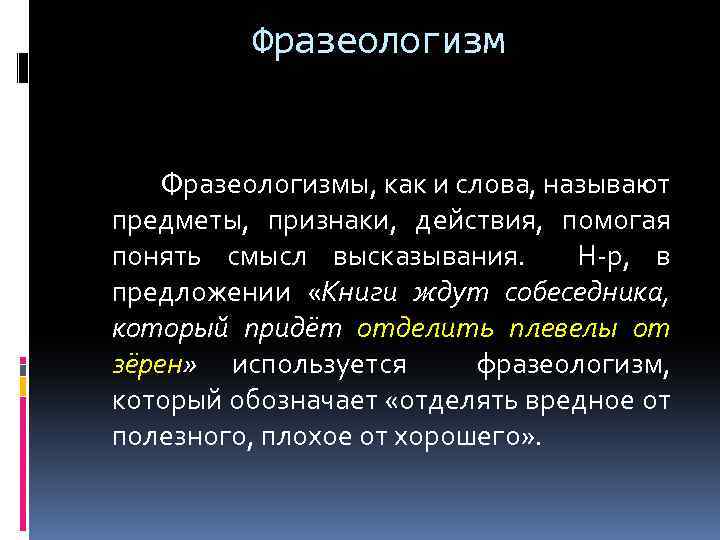 Фразеологизм

Фразеологизмы, как и слова, называют предметы, признаки, действия, помогая понять смысл высказывания. Н-р, в предложении «Книги ждут собеседника, который придёт отделить плевелы от зёрен» используется фразеологизм, который обозначает «отделять вредное от полезного, плохое от хорошего».